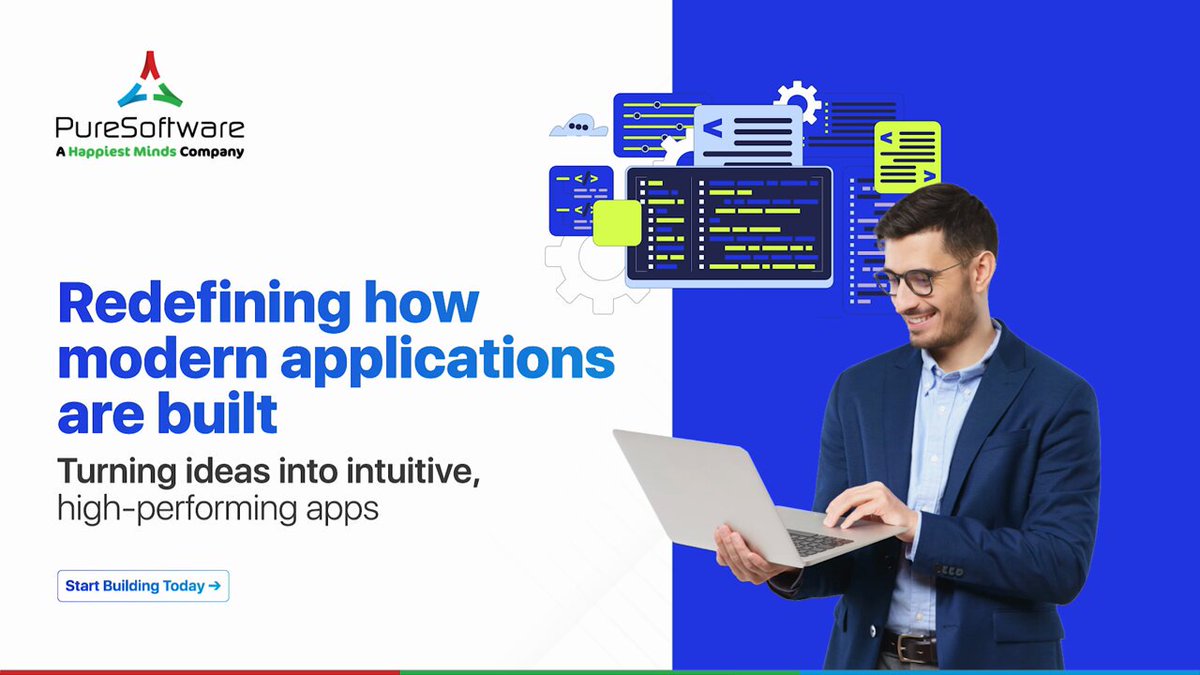 PureSoftware
A Happiest Minds Company

Redefining how modern applications are built

Turning ideas into intuitive, high-performing apps

Start Building Today →